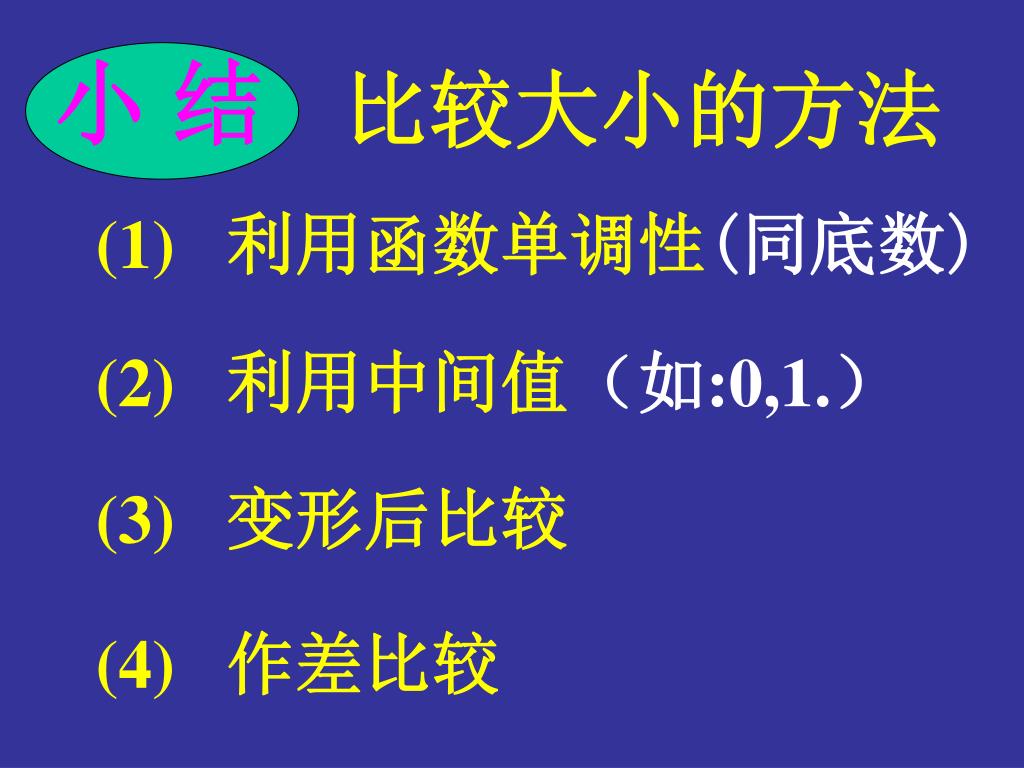 小 结 比较大小的方法

(1) 利用函数单调性(同底数)

(2) 利用中间值（如:0,1.）

(3) 变形后比较

(4) 作差比较